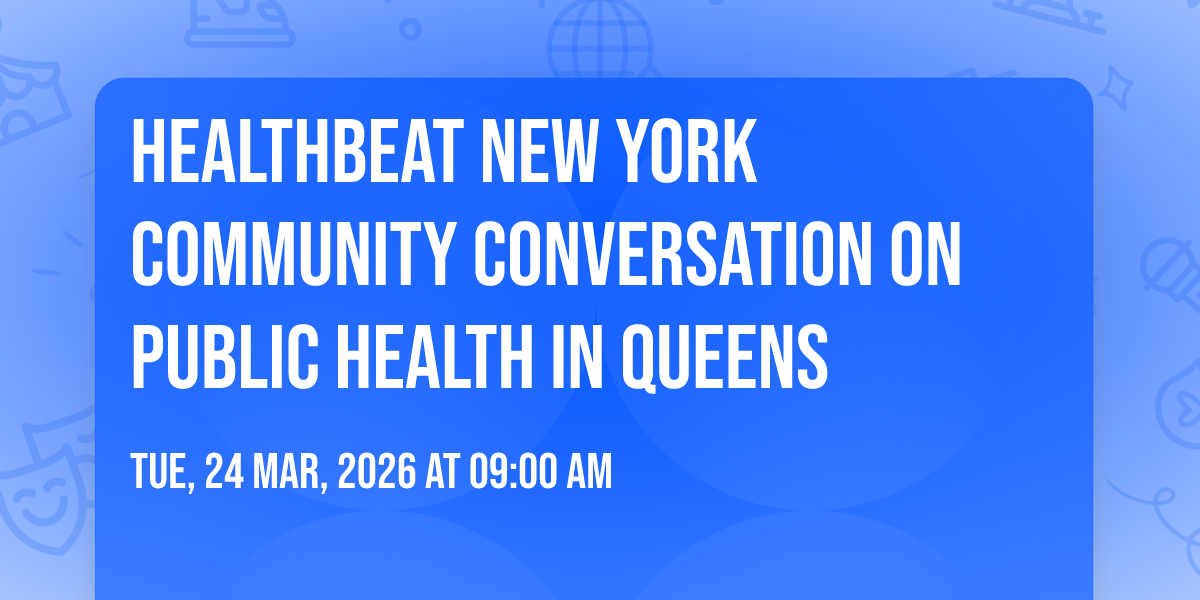 HEALTHBEAT NEW YORK COMMUNITY CONVERSATION ON PUBLIC HEALTH IN QUEENS

TUE, 24 MAR, 2026 AT 09:00 AM